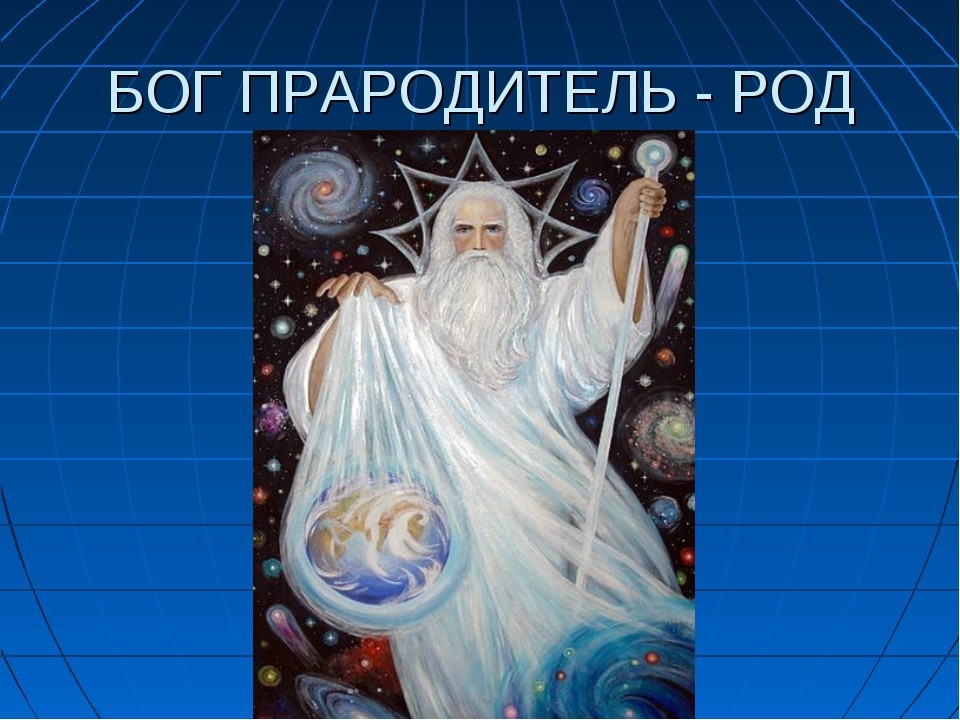 БОГ ПРАРОДИТЕЛЬ - РОД